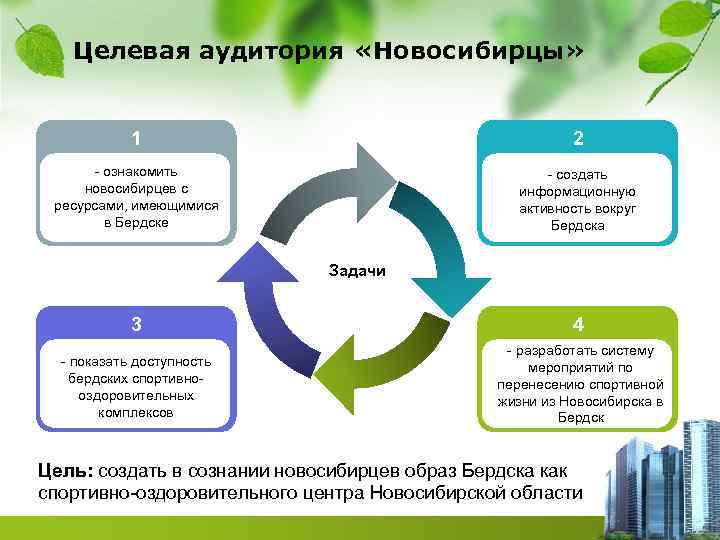 Целевая аудитория «Новосибирцы»

1

- ознакомить новосибирцев с ресурсами, имеющимися в Бердске

2

- создать информационную активность вокруг Бердска

Задачи

3

- показать доступность бердских спортивно-оздоровительных комплексов

4

- разработать систему мероприятий по перенесению спортивной жизни из Новосибирска в Бердск

Цель: создать в сознании новосибирцев образ Бердска как спортивно-оздоровительного центра Новосибирской области